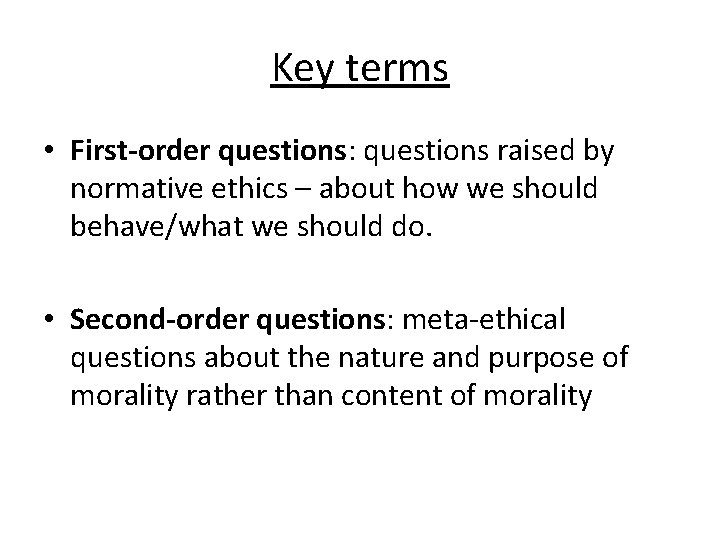 Key terms

• First-order questions: questions raised by normative ethics – about how we should behave/what we should do.

• Second-order questions: meta-ethical questions about the nature and purpose of morality rather than content of morality